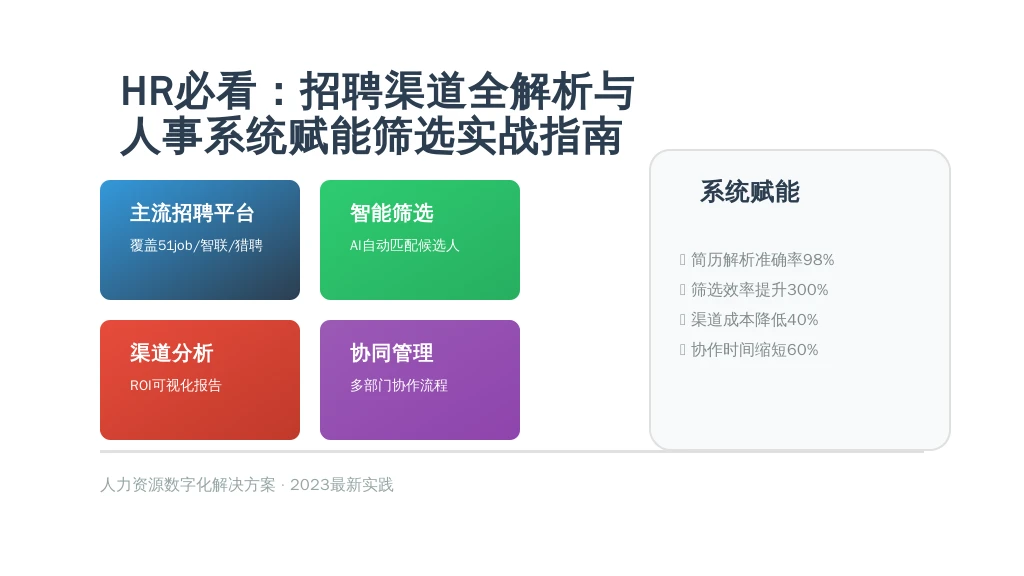 HR必看：招聘渠道全解析与人事系统赋能筛选实战指南

主流招聘平台
覆盖51job/智联/猎聘

智能筛选
AI自动匹配候选人

渠道分析
ROI可视化报告

协同管理
多部门协作流程

系统赋能

简历解析准确率98%
筛选效率提升300%
渠道成本降低40%
协作时间缩短60%

人力资源数字化解决方案 · 2023最新实践